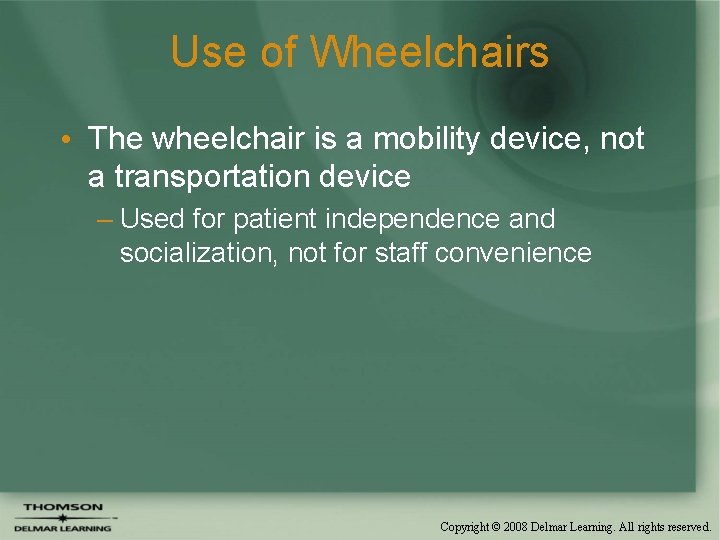 Use of Wheelchairs

• The wheelchair is a mobility device, not a transportation device

– Used for patient independence and socialization, not for staff convenience

THOMSON
DELMAR LEARNING

Copyright © 2008 Delmar Learning. All rights reserved.